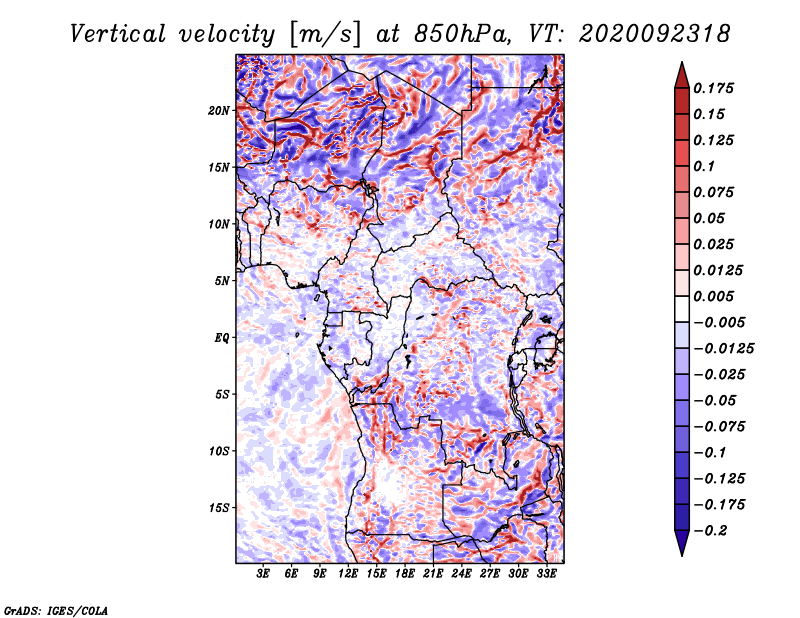 Vertical velocity [m/s] at 850hPa, VT: 2020092318

20N
15N
10N
5N
EQ
5S
10S
15S

3E 6E 9E 12E 15E 18E 21E 24E 27E 30E 33E

0.175
0.15
0.125
0.1
0.075
0.05
0.025
0.0125
0.005
−0.005
−0.0125
−0.025
−0.05
−0.075
−0.1
−0.125
−0.175
−0.2

GrADS: IGES/COLA